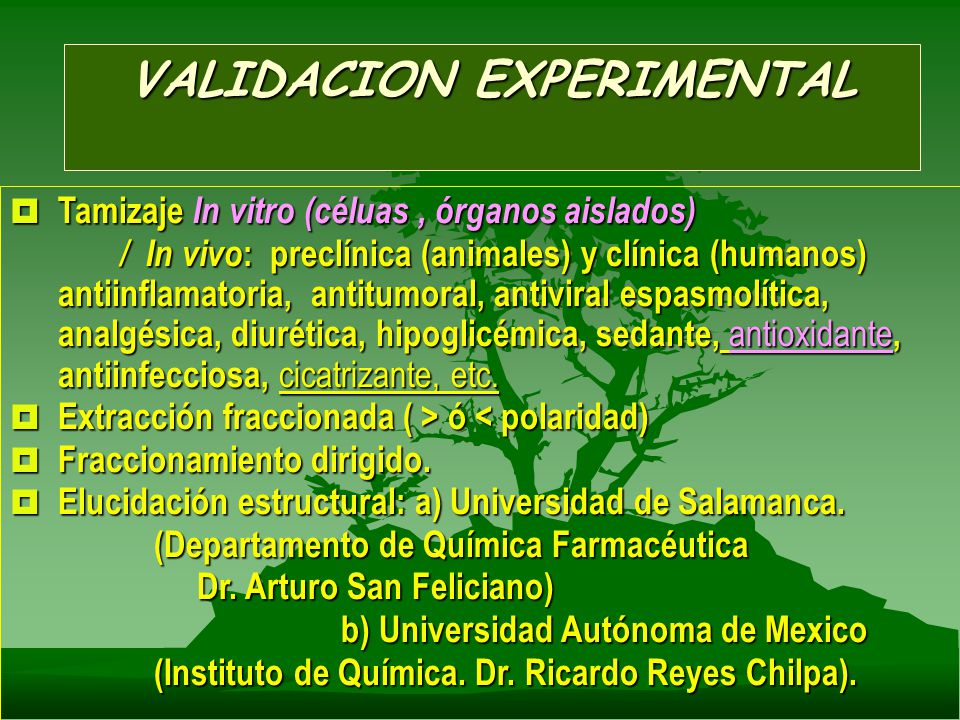 VALIDACION EXPERIMENTAL

Tamizaje In vitro (céluas , órganos aislados)
/ In vivo: preclínica (animales) y clínica (humanos) antiinflamatoria, antitumoral, antiviral espasmolítica, analgésica, diurética, hipoglicémica, sedante, antioxidante, antiinfecciosa, cicatrizante, etc.

Extracción fraccionada ( > ó < polaridad)

Fraccionamiento dirigido.

Elucidación estructural: a) Universidad de Salamanca.
(Departamento de Química Farmacéutica
Dr. Arturo San Feliciano)
b) Universidad Autónoma de Mexico
(Instituto de Química. Dr. Ricardo Reyes Chilpa).